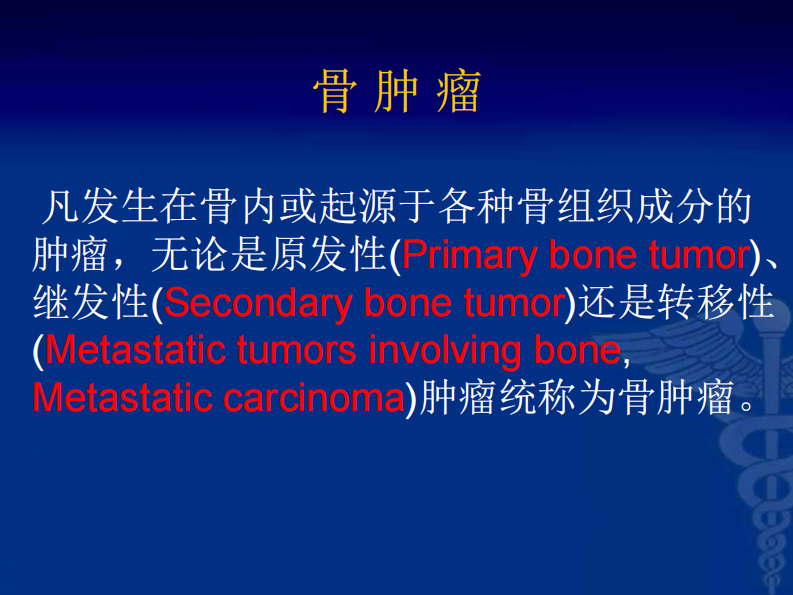 骨 肿 瘤

凡发生在骨内或起源于各种骨组织成分的肿瘤，无论是原发性(Primary bone tumor)、继发性(Secondary bone tumor)还是转移性(Metastatic tumors involving bone, Metastatic carcinoma)肿瘤统称为骨肿瘤。